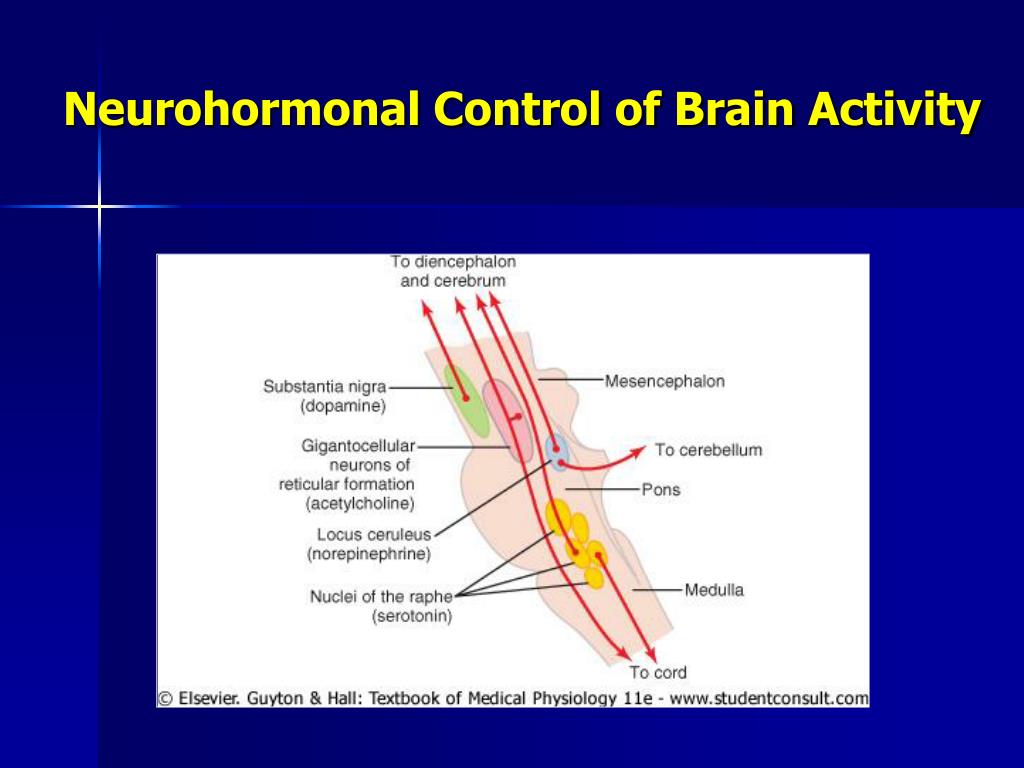 Neurohormonal Control of Brain Activity

To diencephalon and cerebrum

Substantia nigra (dopamine)

Gigantocellular neurons of reticular formation (acetylcholine)

Locus ceruleus (norepinephrine)

Nuclei of the raphe (serotonin)

Mesencephalon

To cerebellum

Pons

Medulla

To cord

© Elsevier. Guyton & Hall: Textbook of Medical Physiology 11e - www.studentconsult.com